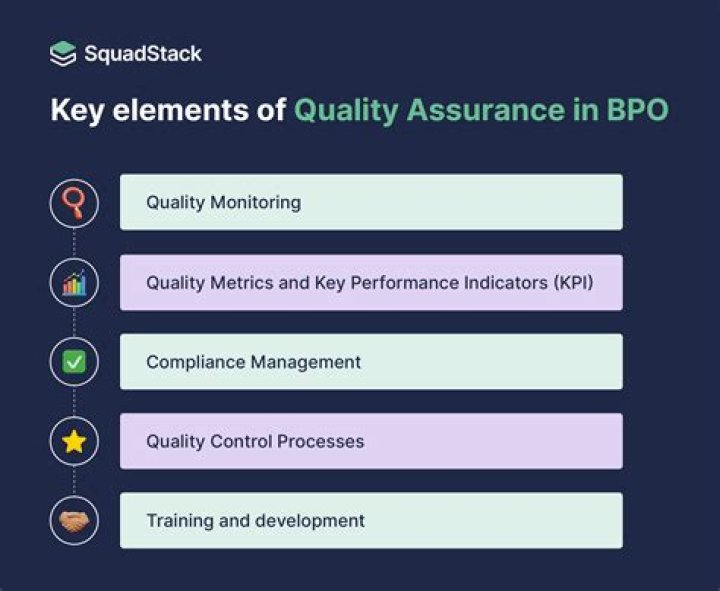 SquadStack

Key elements of Quality Assurance in BPO

Quality Monitoring

Quality Metrics and Key Performance Indicators (KPI)

Compliance Management

Quality Control Processes

Training and development